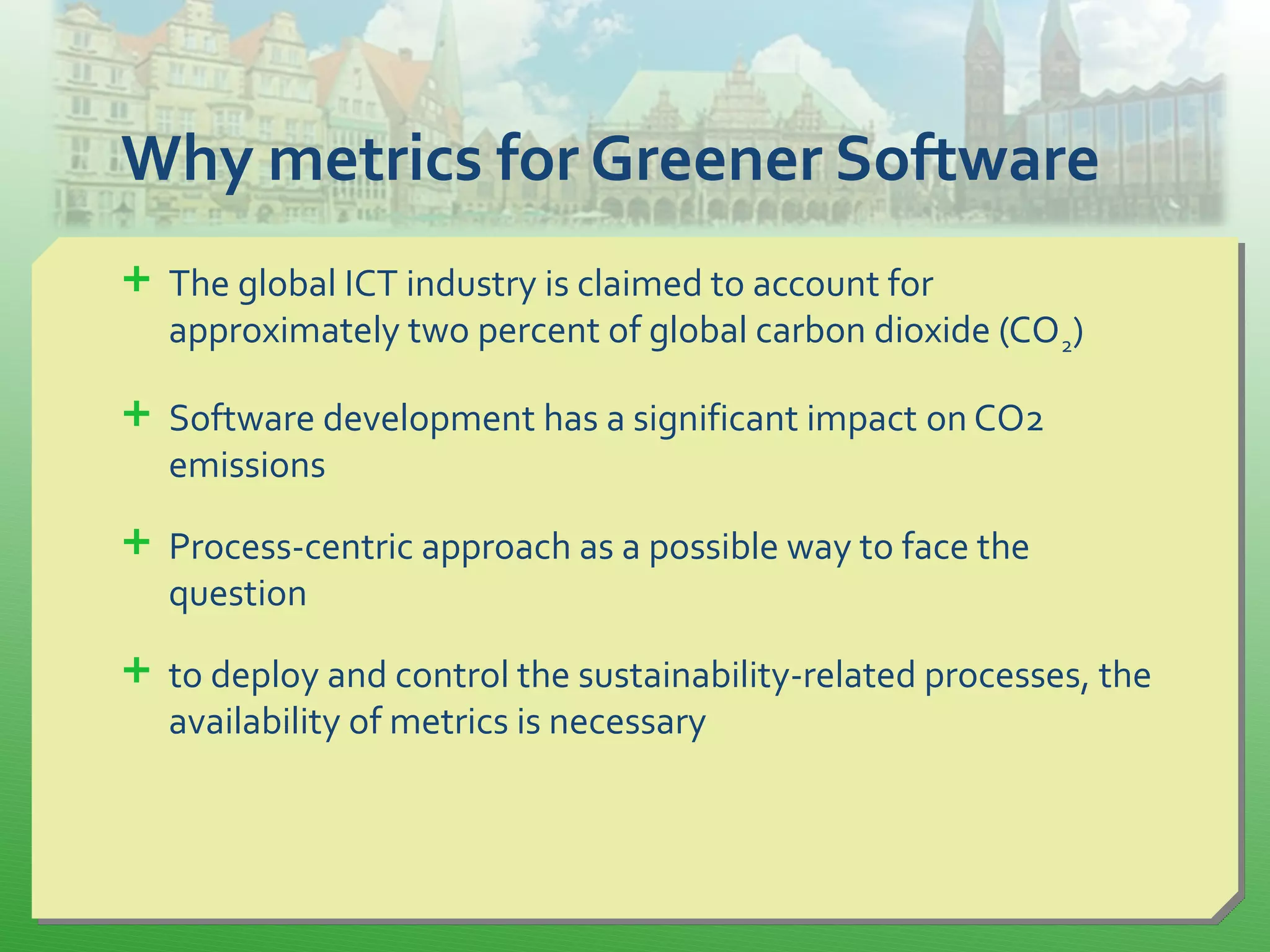 Why metrics for Greener Software

+ The global ICT industry is claimed to account for approximately two percent of global carbon dioxide ($CO_2$)

+ Software development has a significant impact on CO2 emissions

+ Process-centric approach as a possible way to face the question

+ to deploy and control the sustainability-related processes, the availability of metrics is necessary